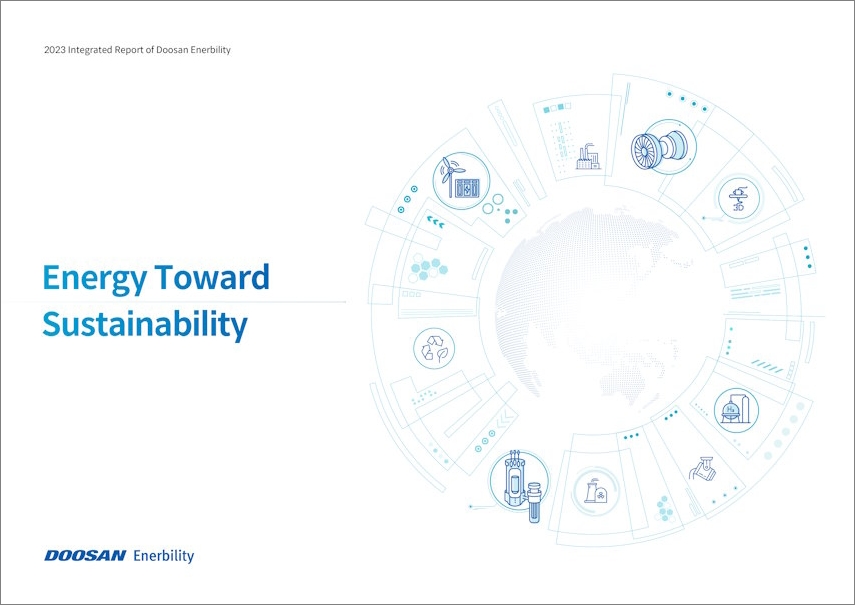 2023 Integrated Report of Doosan Enerbility

Energy Toward Sustainability

3D

$H_2$

DOOSAN Enerbility